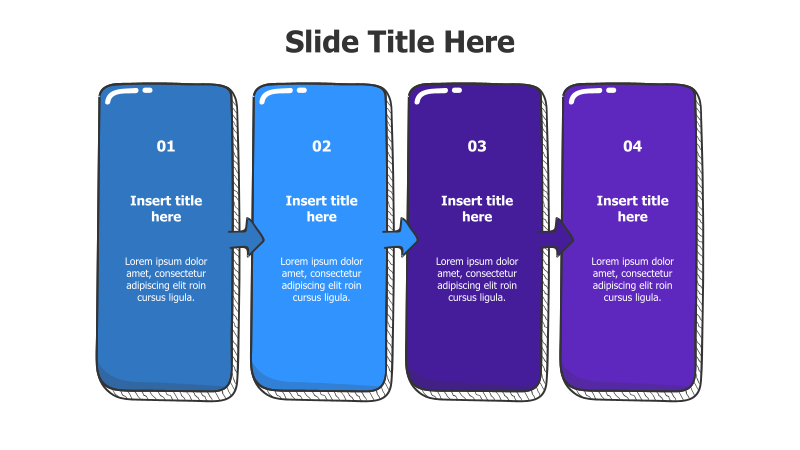 Slide Title Here

01

Insert title here

Lorem ipsum dolor amet, consectetur adipiscing elit roin cursus ligula.

02

Insert title here

Lorem ipsum dolor amet, consectetur adipiscing elit roin cursus ligula.

03

Insert title here

Lorem ipsum dolor amet, consectetur adipiscing elit roin cursus ligula.

04

Insert title here

Lorem ipsum dolor amet, consectetur adipiscing elit roin cursus ligula.